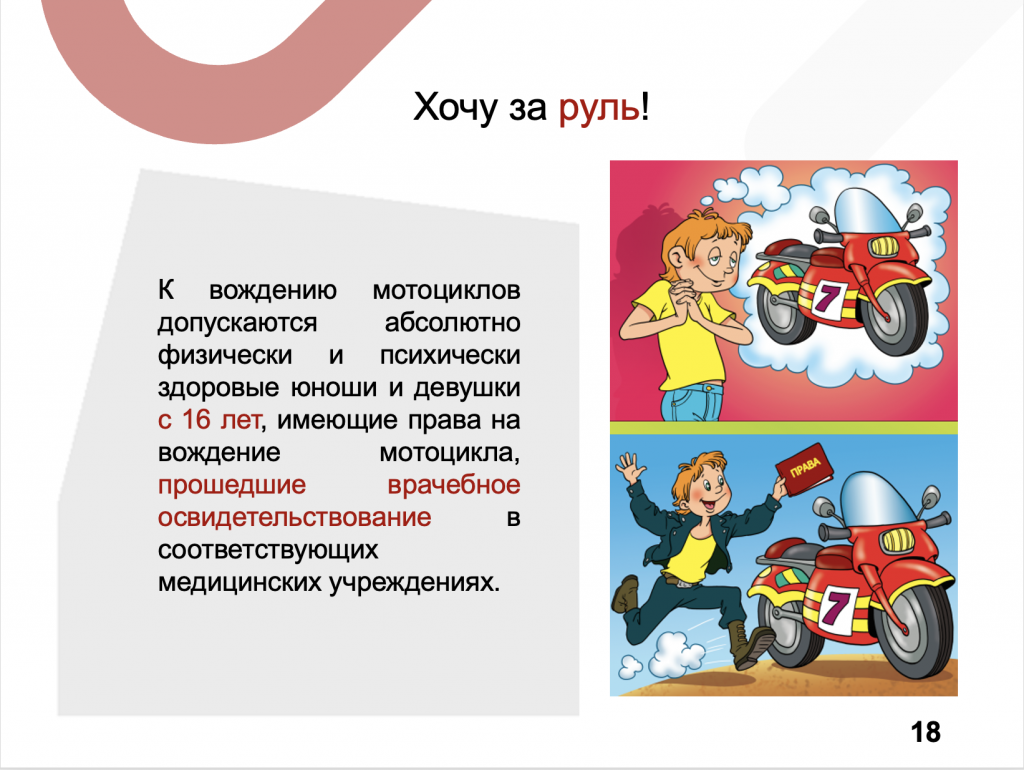 Хочу за руль!

К вождению мотоциклов допускаются абсолютно физически и психически здоровые юноши и девушки с 16 лет, имеющие права на вождение мотоцикла, прошедшие врачебное освидетельствование в соответствующих медицинских учреждениях.

7

ПРАВА

7

18